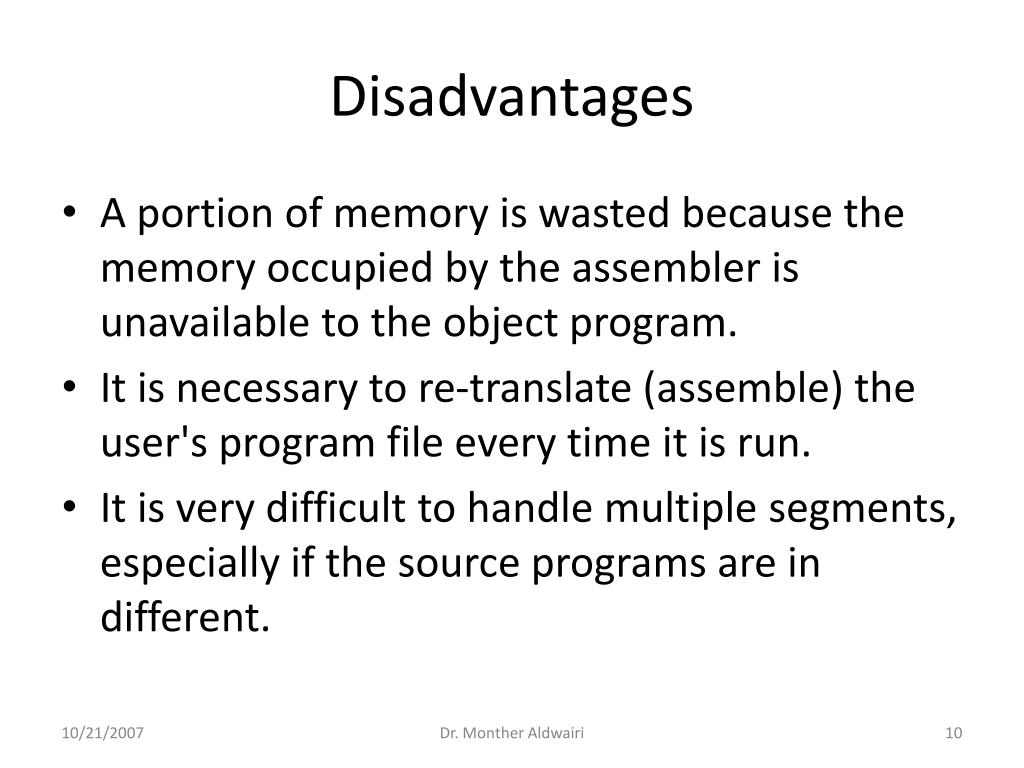 Disadvantages

• A portion of memory is wasted because the memory occupied by the assembler is unavailable to the object program.
• It is necessary to re-translate (assemble) the user's program file every time it is run.
• It is very difficult to handle multiple segments, especially if the source programs are in different.

10/21/2007
Dr. Monther Aldwairi
10